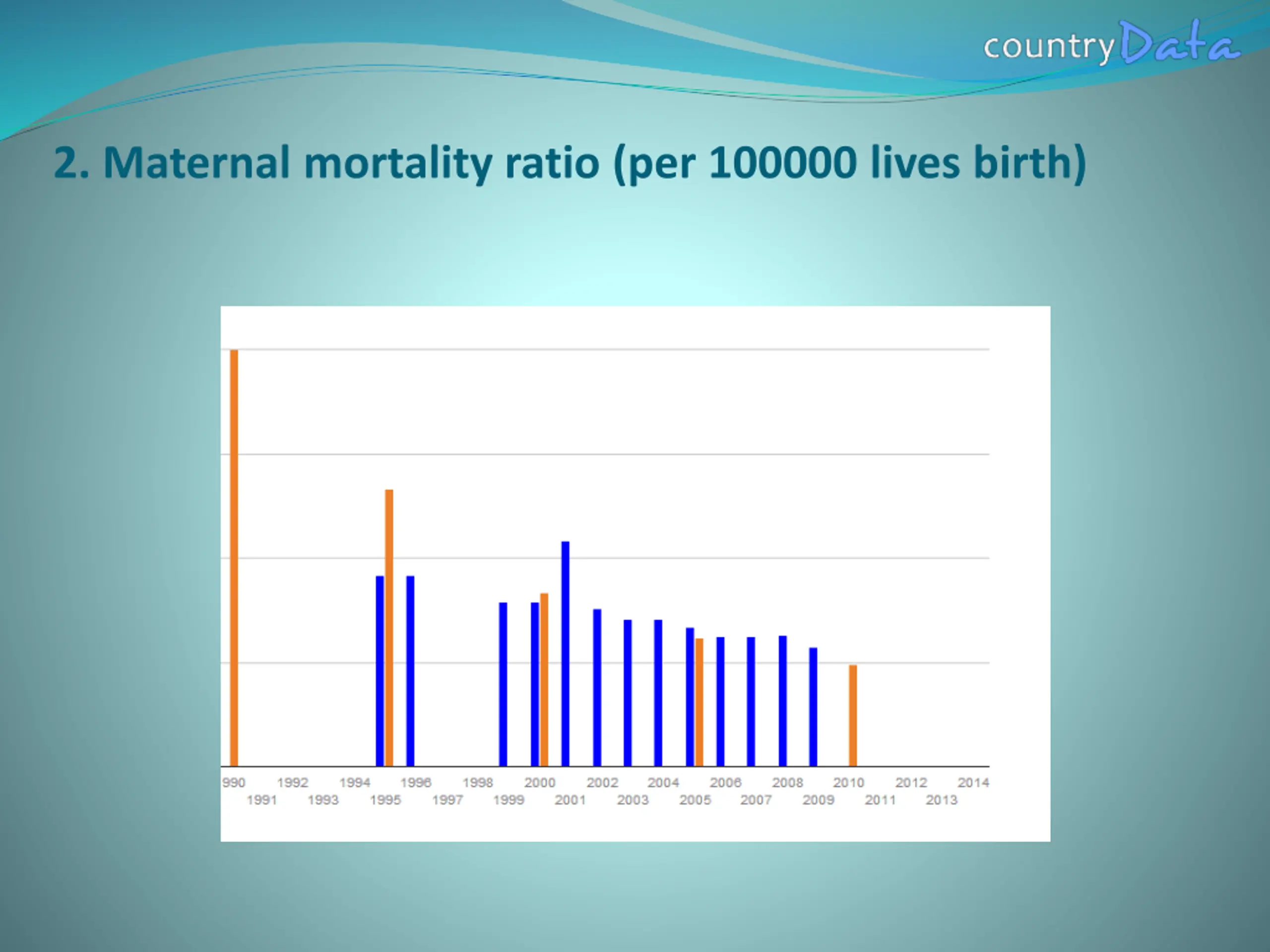 countryData

2. Maternal mortality ratio (per 100000 lives birth)

990 1992 1994 1996 1998 2000 2002 2004 2006 2008 2010 2012 2014
1991 1993 1995 1997 1999 2001 2003 2005 2007 2009 2011 2013